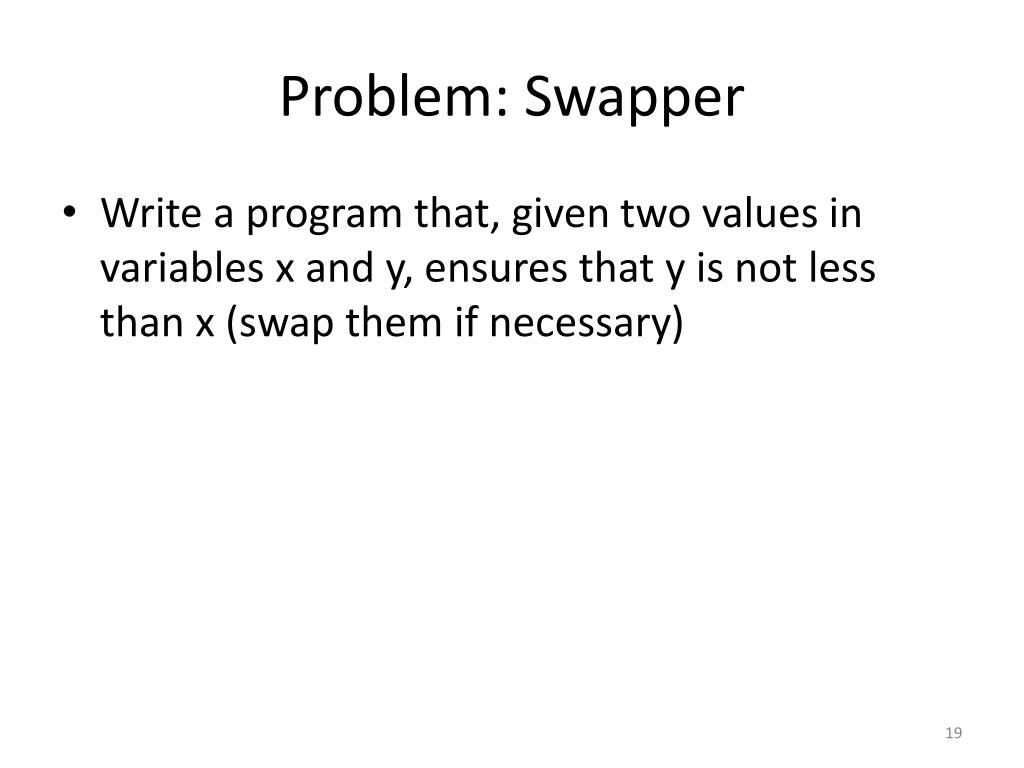 Problem: Swapper

• Write a program that, given two values in variables x and y, ensures that y is not less than x (swap them if necessary)

19